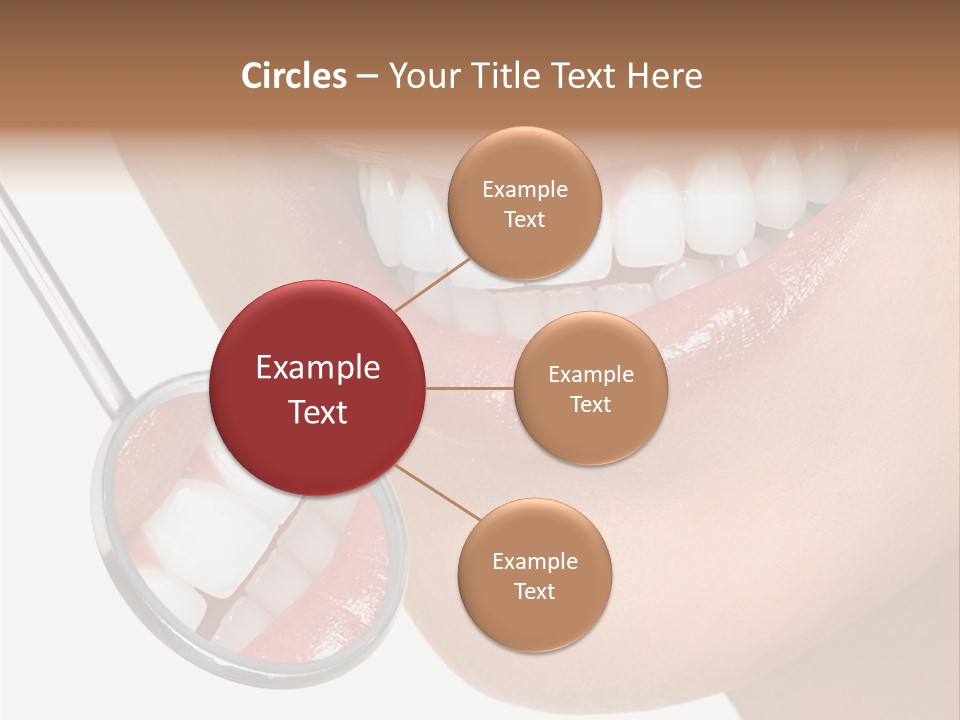 Circles – Your Title Text Here

Example Text

Example Text

Example Text

Example Text